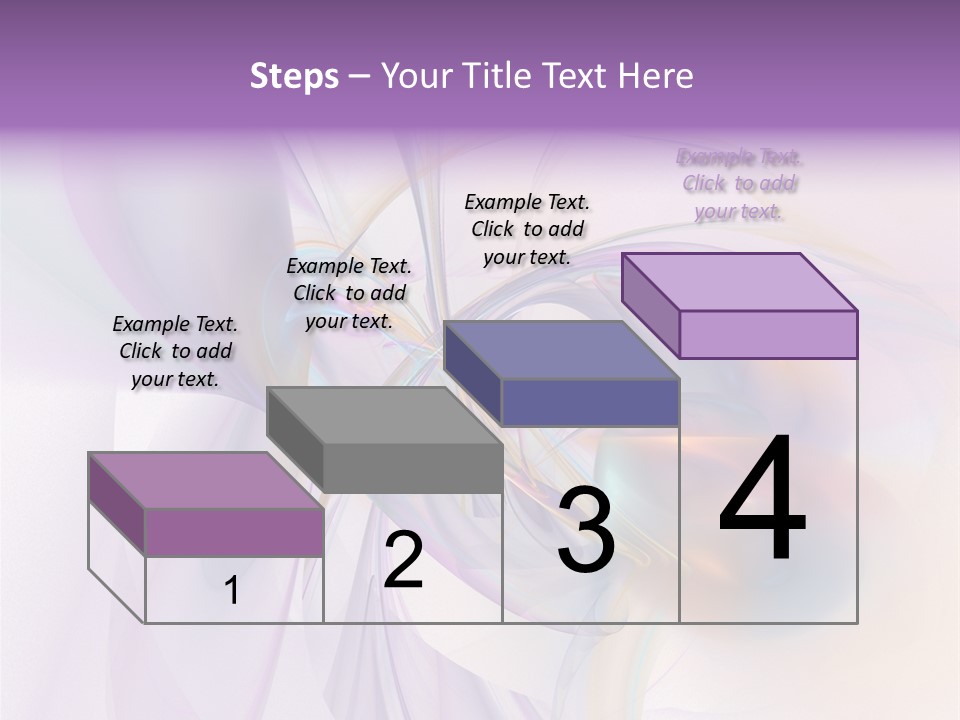 Steps – Your Title Text Here

Example Text. Click to add your text.

Example Text. Click to add your text.

Example Text. Click to add your text.

Example Text. Click to add your text.

1

2

3

4